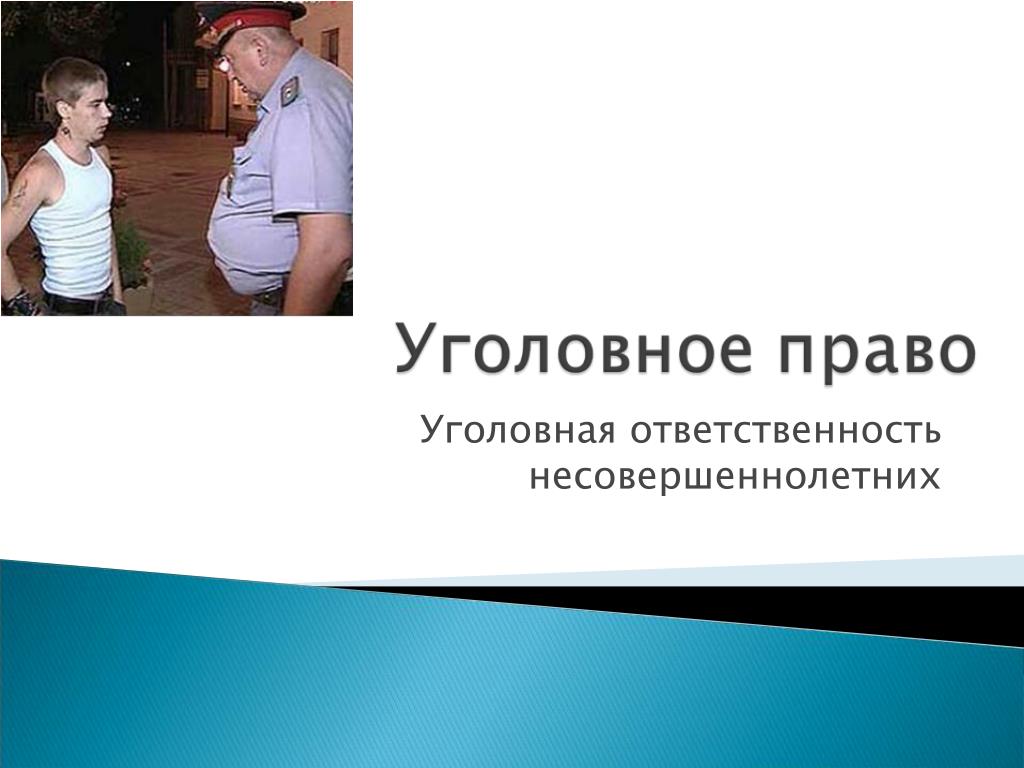 Уголовное право

Уголовная ответственность несовершеннолетних